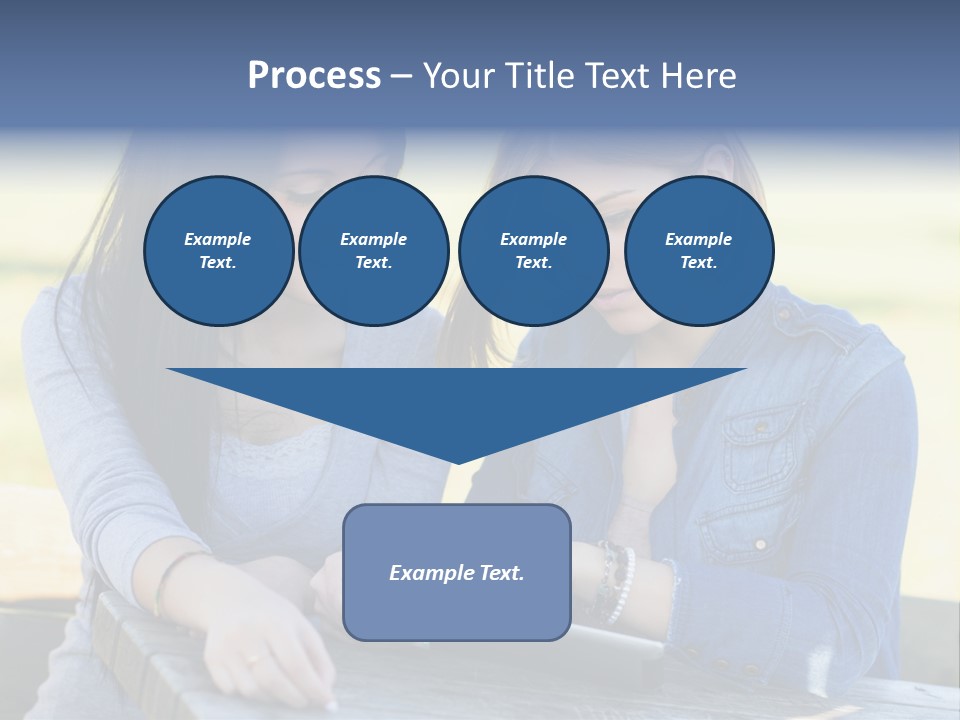 Process – Your Title Text Here

Example Text.

Example Text.

Example Text.

Example Text.

Example Text.